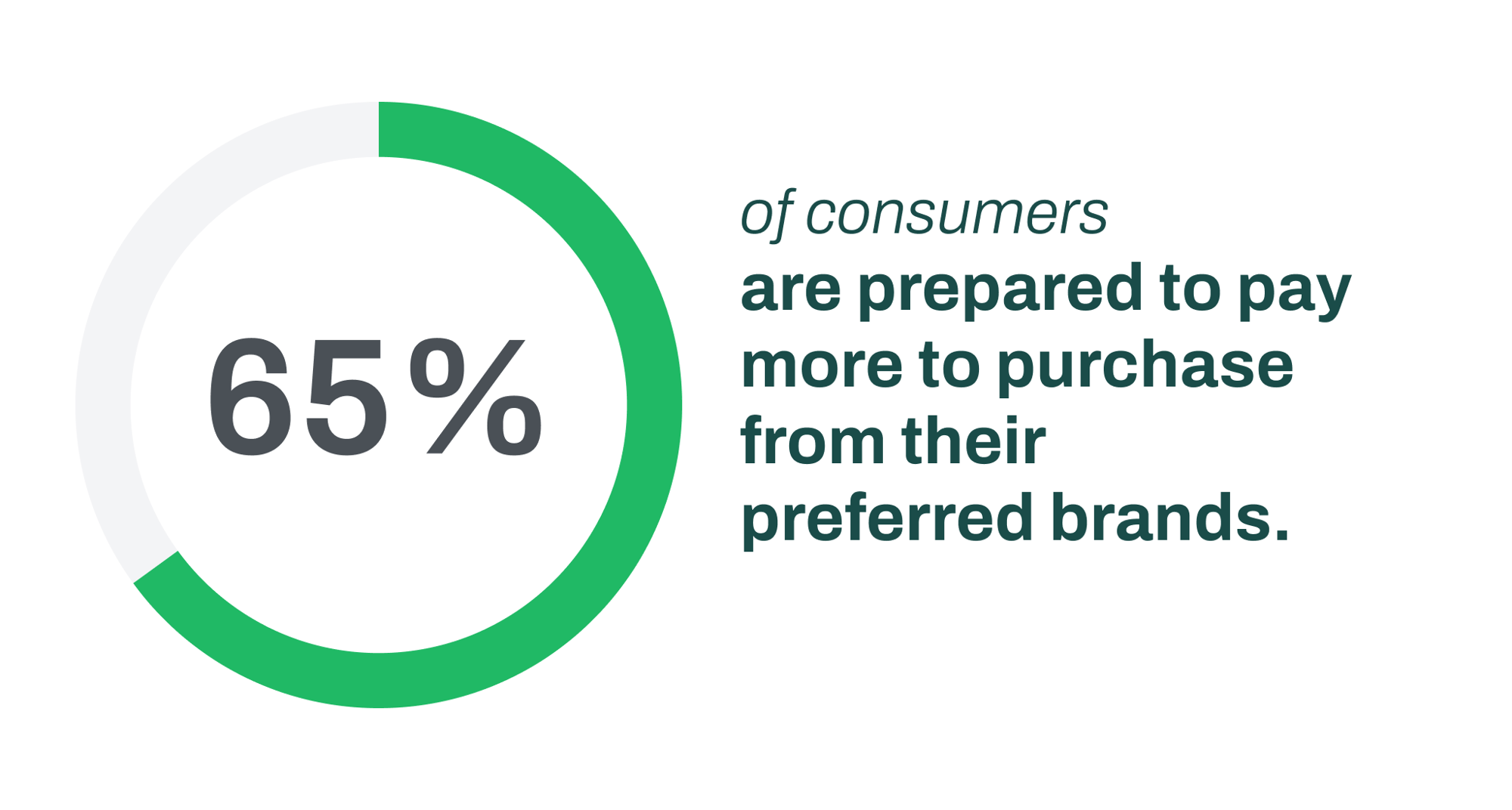 65%

of consumers
are prepared to pay more to purchase from their preferred brands.